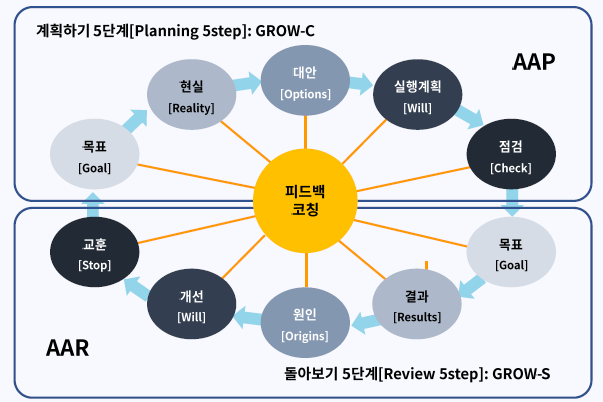 계획하기 5단계[Planning 5step]: GROW-C

AAP

목표
[Goal]

현실
[Reality]

대안
[Options]

실행계획
[Will]

점검
[Check]

피드백
코칭

목표
[Goal]

결과
[Results]

원인
[Origins]

개선
[Will]

교훈
[Stop]

AAR

돌아보기 5단계[Review 5step]: GROW-S